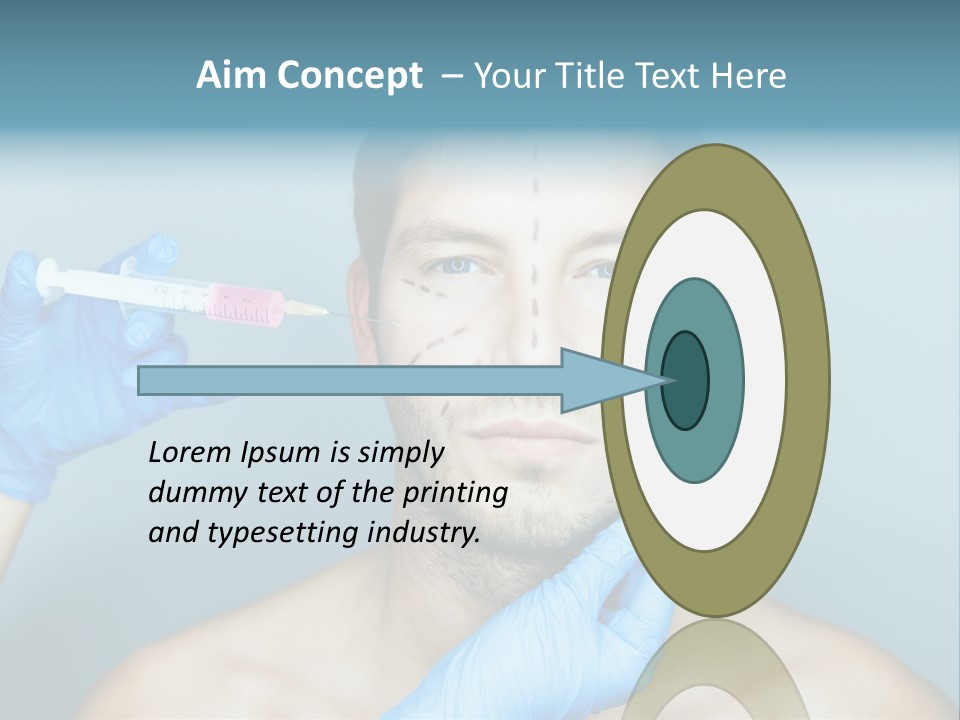 Aim Concept – Your Title Text Here

Lorem Ipsum is simply dummy text of the printing and typesetting industry.